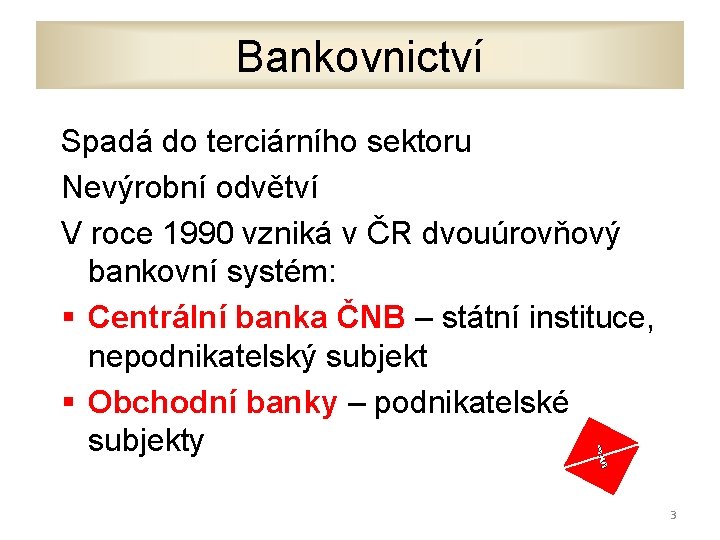 Bankovnictví

Spadá do terciárního sektoru

Nevýrobní odvětví

V roce 1990 vzniká v ČR dvouúrovňový bankovní systém:

▪ Centrální banka ČNB – státní instituce, nepodnikatelský subjekt

▪ Obchodní banky – podnikatelské subjekty

3